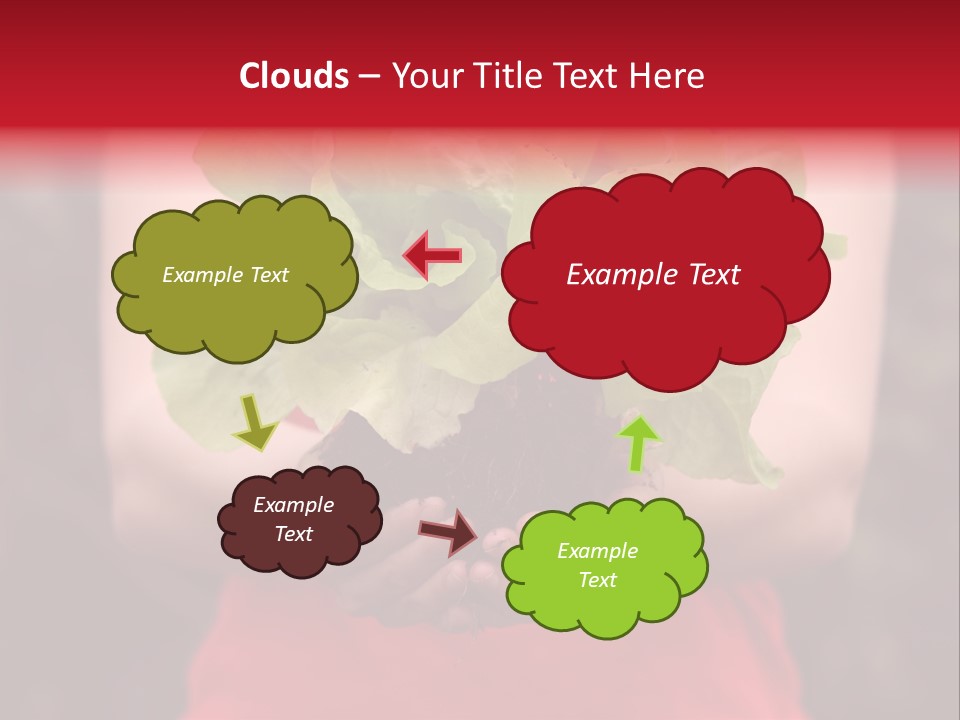 Clouds – Your Title Text Here

Example Text

Example Text

Example Text

Example Text